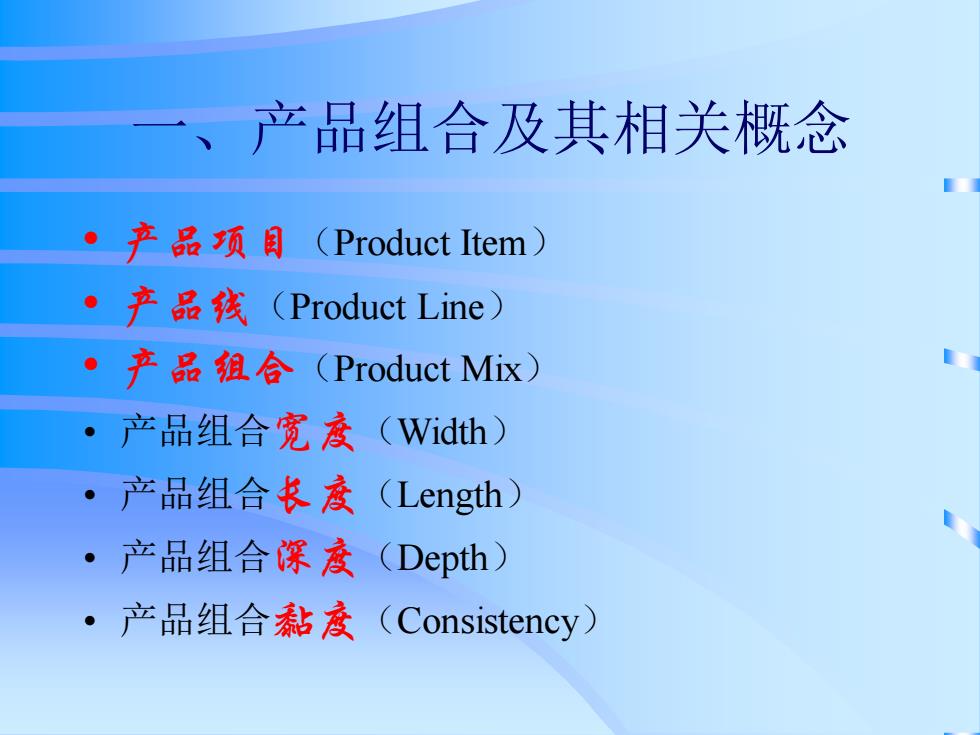 一、产品组合及其相关概念

• 产品项目（Product Item）
• 产品线（Product Line）
• 产品组合（Product Mix）
• 产品组合宽度（Width）
• 产品组合长度（Length）
• 产品组合深度（Depth）
• 产品组合黏度（Consistency）